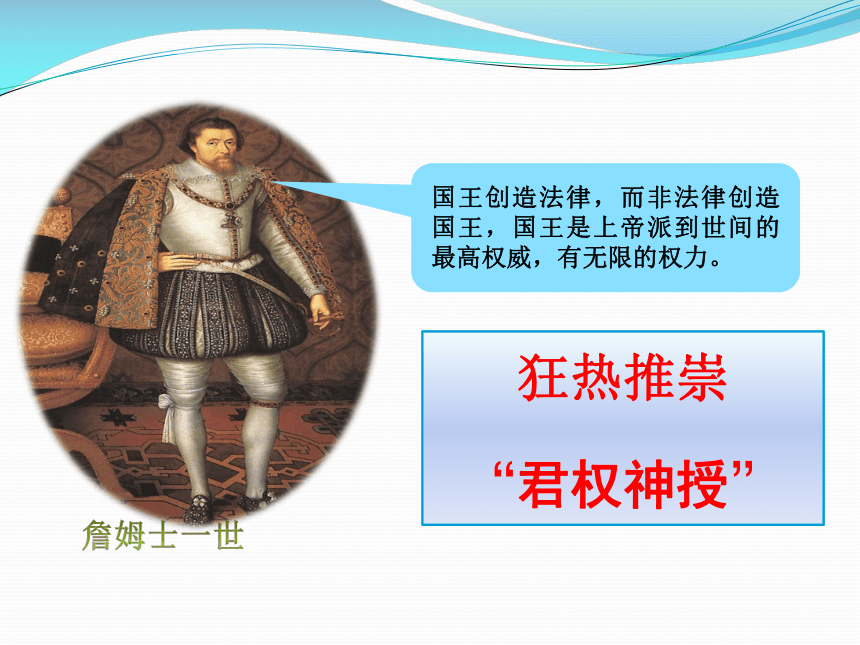 国王创造法律，而非法律创造国王，国王是上帝派到世间的最高权威，有无限的权力。

狂热推崇

“君权神授”

詹姆士一世